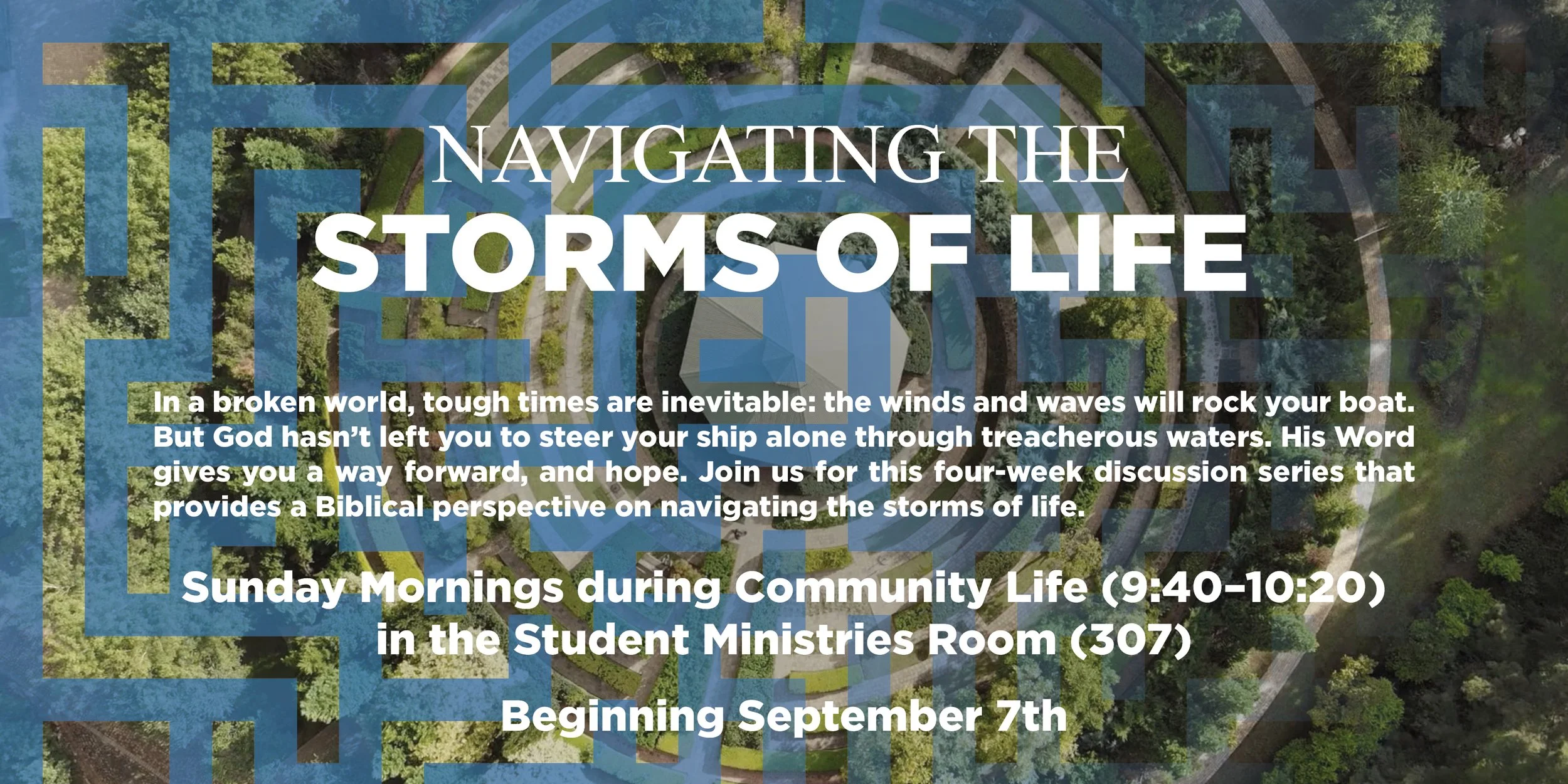 NAVIGATING THE
STORMS OF LIFE

In a broken world, tough times are inevitable: the winds and waves will rock your boat. But God hasn't left you to steer your ship alone through treacherous waters. His Word gives you a way forward, and hope. Join us for this four-week discussion series that provides a Biblical perspective on navigating the storms of life.

Sunday Mornings during Community Life (9:40–10:20) in the Student Ministries Room (307)

Beginning September 7th